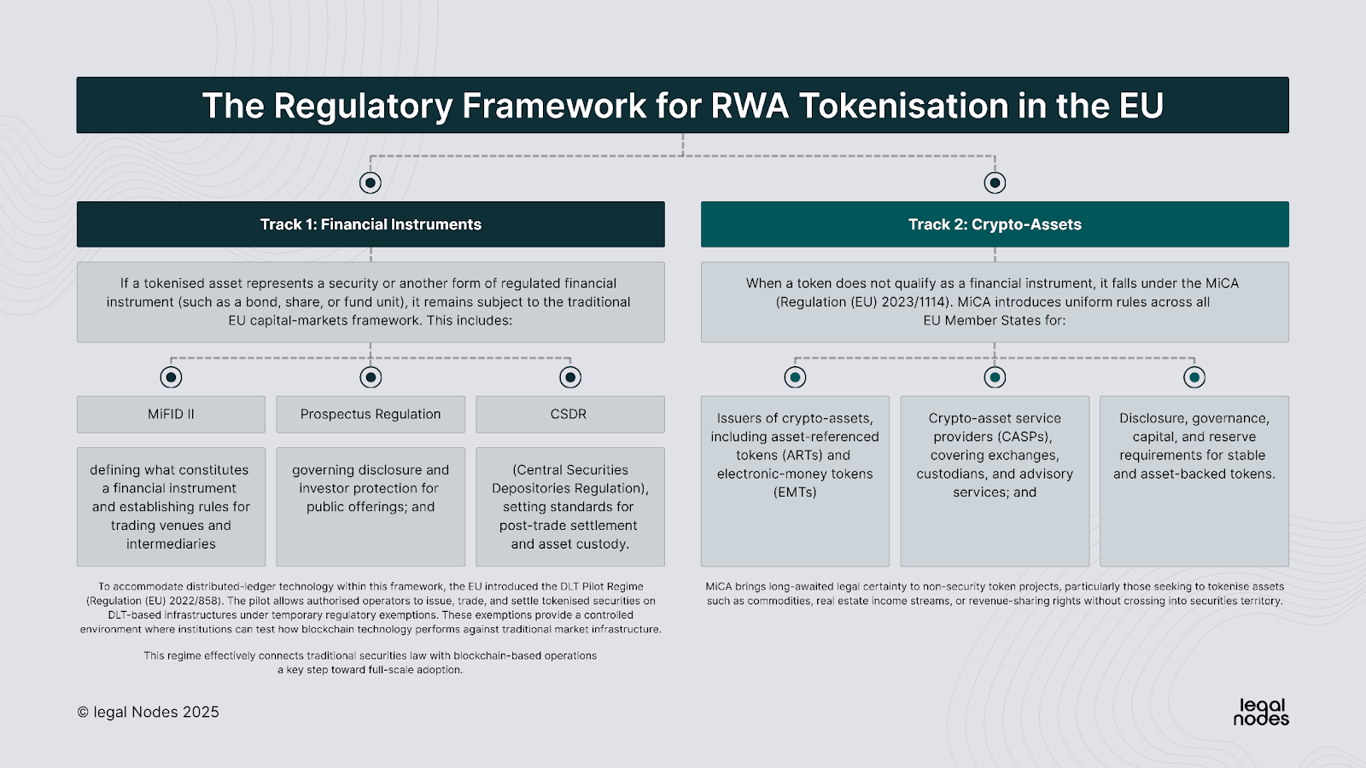 The Regulatory Framework for RWA Tokenisation in the EU

Track 1: Financial Instruments

If a tokenised asset represents a security or another form of regulated financial instrument (such as a bond, share, or fund unit), it remains subject to the traditional EU capital-markets framework. This includes:

MiFID II

defining what constitutes a financial instrument and establishing rules for trading venues and intermediaries

Prospectus Regulation

governing disclosure and investor protection for public offerings; and

CSDR

(Central Securities Depositories Regulation), setting standards for post-trade settlement and asset custody.

To accommodate distributed-ledger technology within this framework, the EU introduced the DLT Pilot Regime (Regulation (EU) 2022/858). The pilot allows authorised operators to issue, trade, and settle tokenised securities on DLT-based infrastructures under temporary regulatory exemptions. These exemptions provide a controlled environment where institutions can test how blockchain technology performs against traditional market infrastructure.

This regime effectively connects traditional securities law with blockchain-based operations a key step toward full-scale adoption.

Track 2: Crypto-Assets

When a token does not qualify as a financial instrument, it falls under the MiCA (Regulation (EU) 2023/1114). MiCA introduces uniform rules across all EU Member States for:

Issuers of crypto-assets, including asset-referenced tokens (ARTs) and electronic-money tokens (EMTs)

Crypto-asset service providers (CASPs), covering exchanges, custodians, and advisory services; and

Disclosure, governance, capital, and reserve requirements for stable and asset-backed tokens.

MiCA brings long-awaited legal certainty to non-security token projects, particularly those seeking to tokenise assets such as commodities, real estate income streams, or revenue-sharing rights without crossing into securities territory.

© legal Nodes 2025

legal nodes